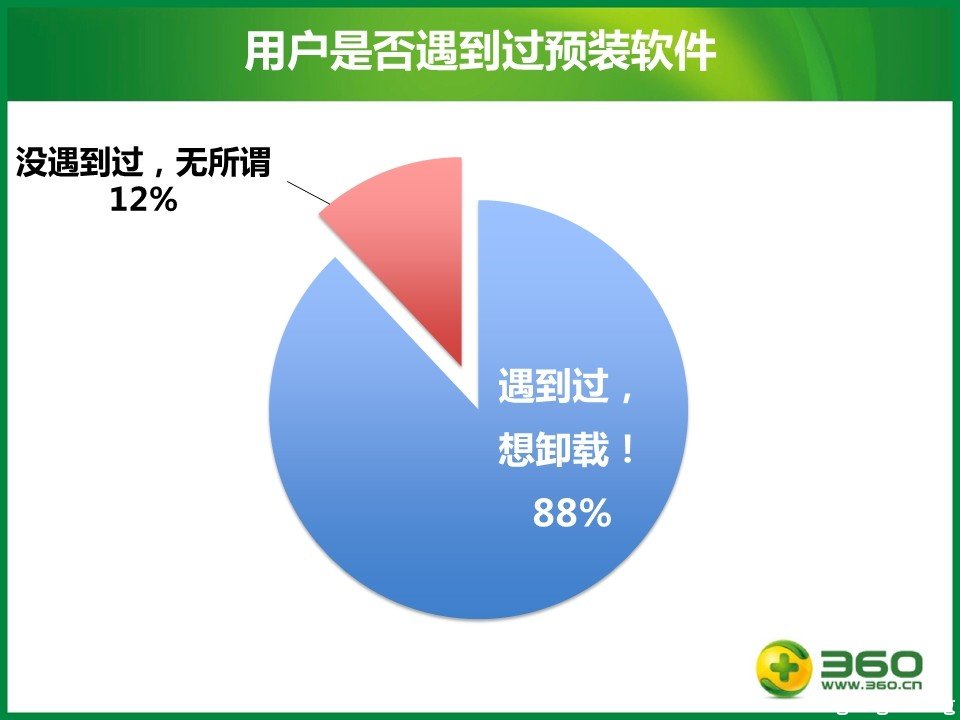 用户是否遇到过预装软件

没遇到过，无所谓
12%

遇到过，
想卸载！
88%

360
www.360.cn